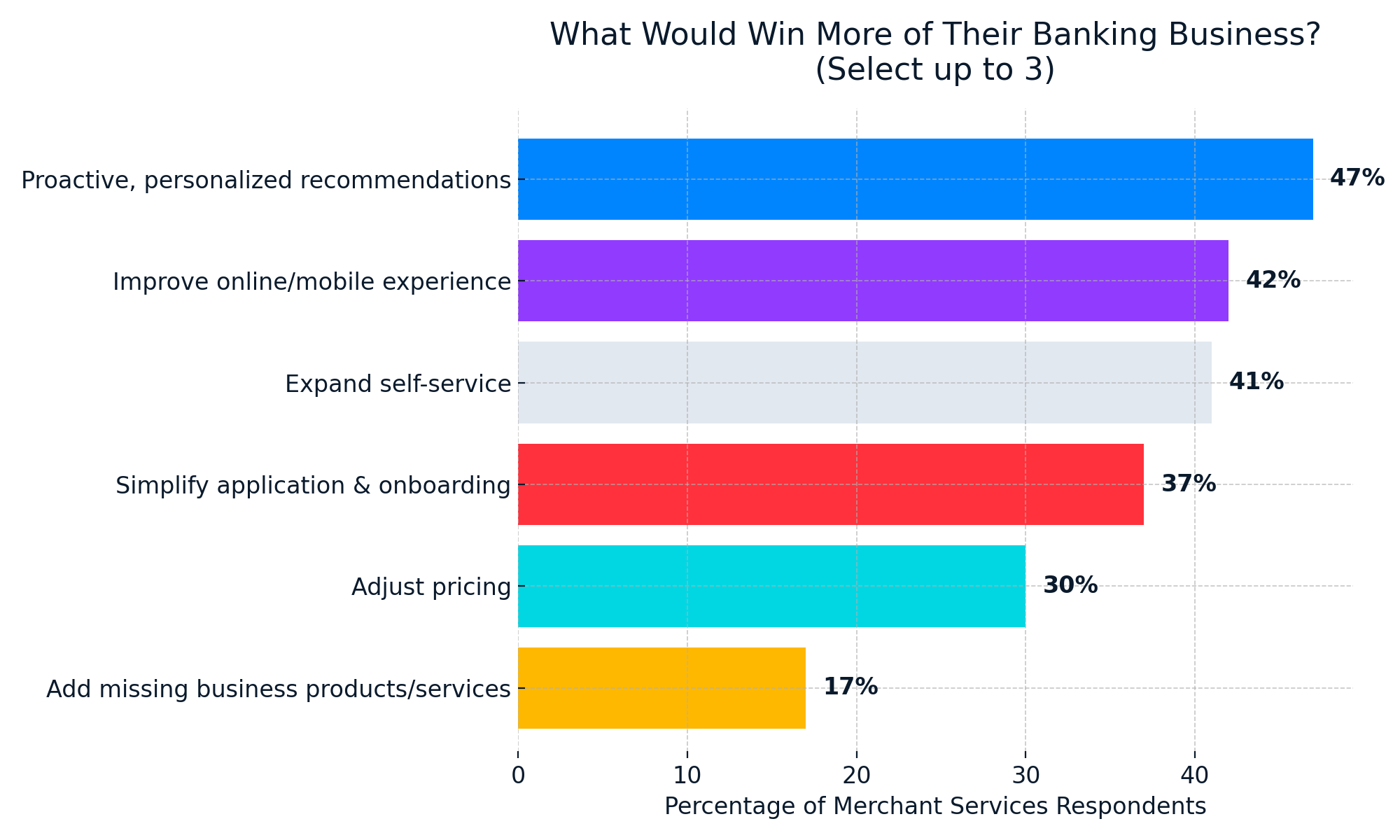 What Would Win More of Their Banking Business?
(Select up to 3)

Proactive, personalized recommendations 47%

Improve online/mobile experience 42%

Expand self-service 41%

Simplify application & onboarding 37%

Adjust pricing 30%

Add missing business products/services 17%

0 10 20 30 40

Percentage of Merchant Services Respondents